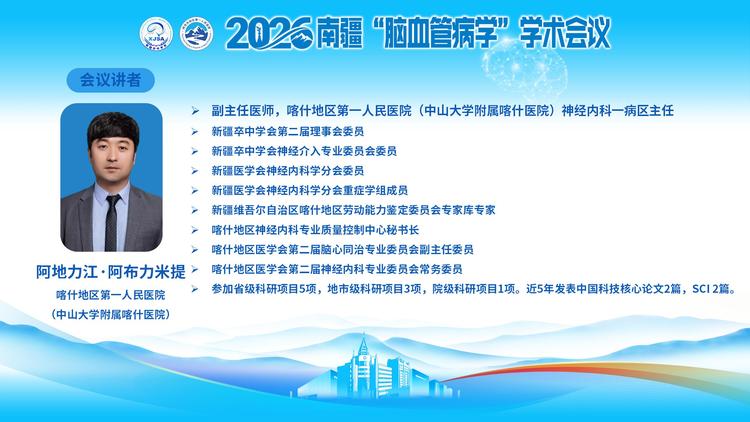 XJSA

2026南疆"脑血管病学"学术会议

会议讲者

阿地力江·阿布力米提
喀什地区第一人民医院
(中山大学附属喀什医院)

➢ 副主任医师，喀什地区第一人民医院（中山大学附属喀什医院）神经内科一病区主任
➢ 新疆卒中学会第二届理事会委员
➢ 新疆卒中学会神经介入专业委员会委员
➢ 新疆医学会神经内科学分会委员
➢ 新疆医学会神经内科学分会重症学组成员
➢ 新疆维吾尔自治区喀什地区劳动能力鉴定委员会专家库专家
➢ 喀什地区神经内科专业质量控制中心秘书长
➢ 喀什地区医学会第二届脑心同治专业委员会副主任委员
➢ 喀什地区医学会第二届神经内科专业委员会常务委员
➢ 参加省级科研项目5项，地市级科研项目3项，院级科研项目1项。近5年发表中国科技核心论文2篇，SCI 2篇。